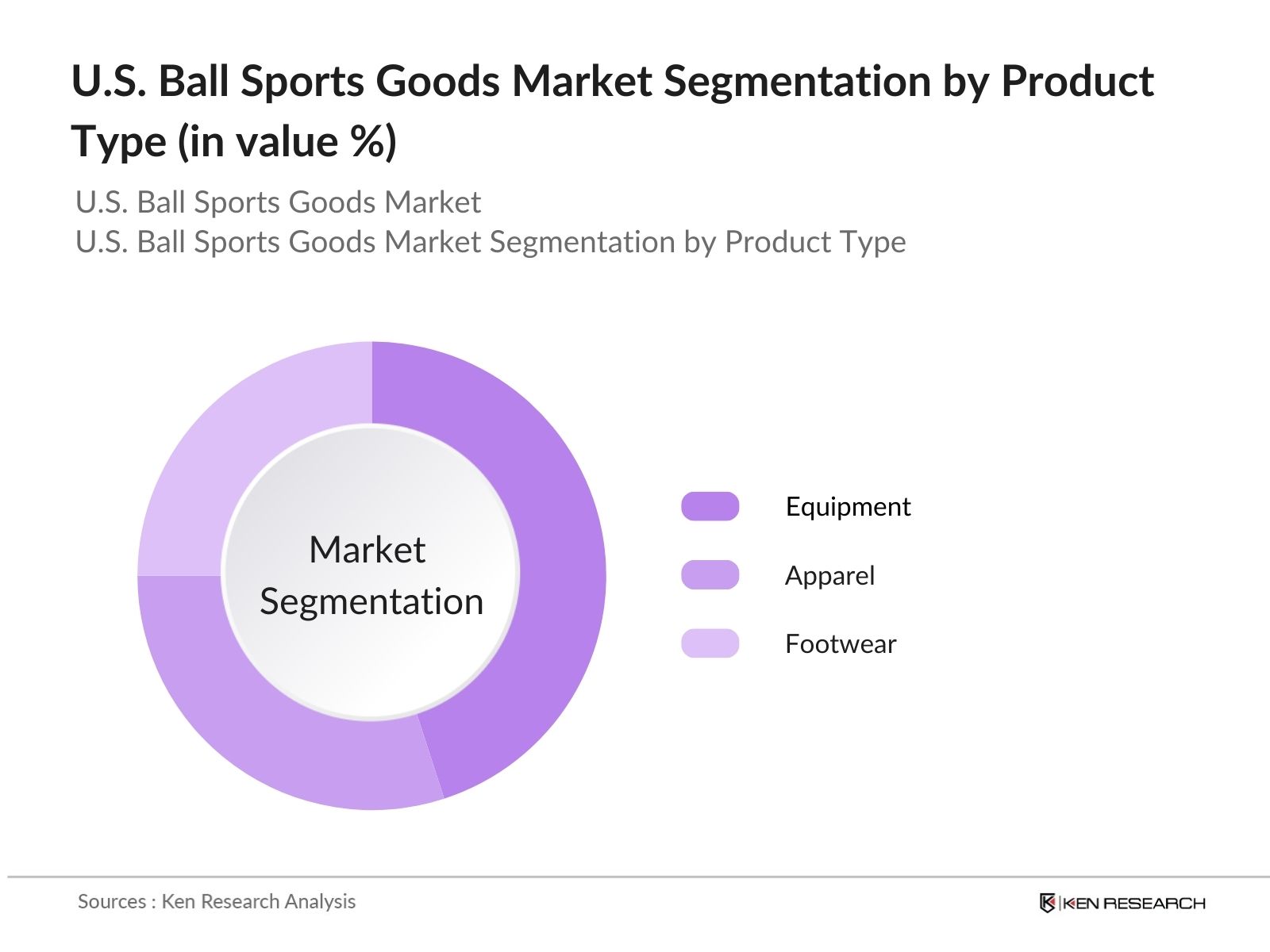 U.S. Ball Sports Goods Market Segmentation by Product Type (in value %)

U.S. Ball Sports Goods Market
U.S. Ball Sports Goods Market Segmentation by Product Type

Market Segmentation

Equipment
Apparel
Footwear

Sources : Ken Research Analysis

KEN RESEARCH